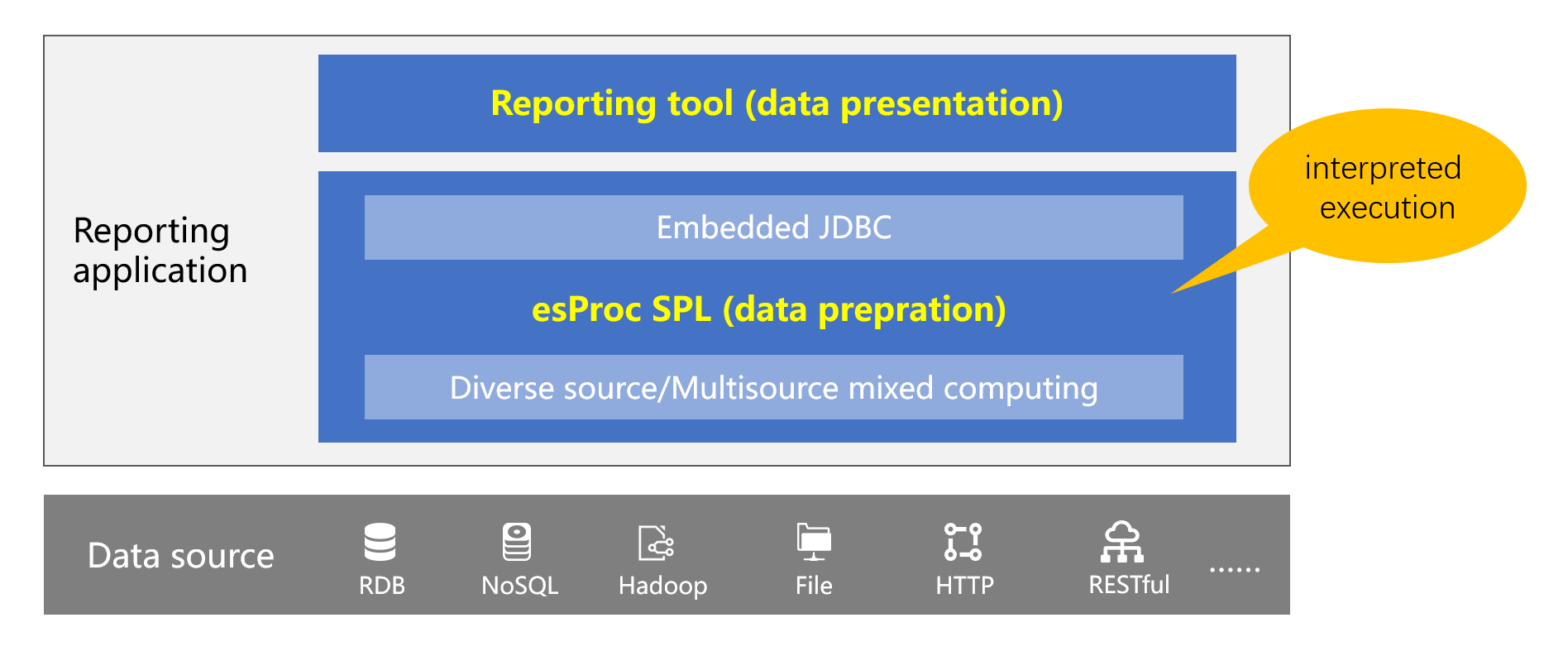 Reporting application

Reporting tool (data presentation)

Embedded JDBC

esProc SPL (data prepration)

Diverse source/Multisource mixed computing

interpreted execution

Data source

RDB

NoSQL

Hadoop

File

HTTP

RESTful

......